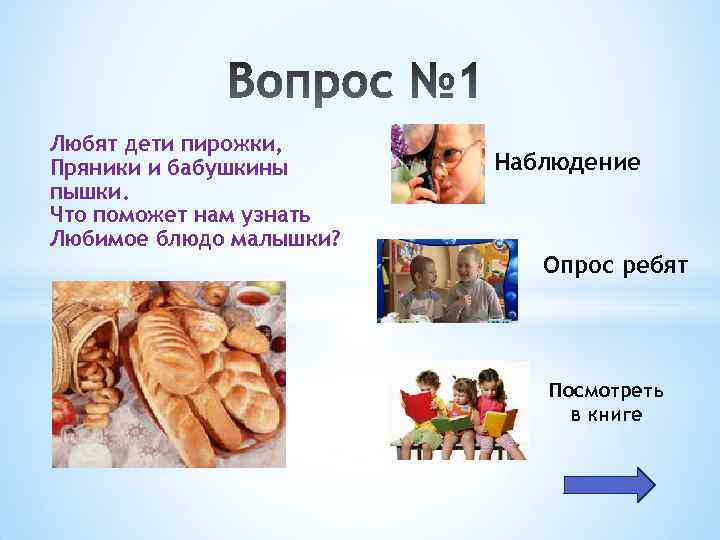 Вопрос №1

Любят дети пирожки,
Пряники и бабушкины пышки.
Что поможет нам узнать
Любимое блюдо малышки?

Наблюдение

Опрос ребят

Посмотреть в книге